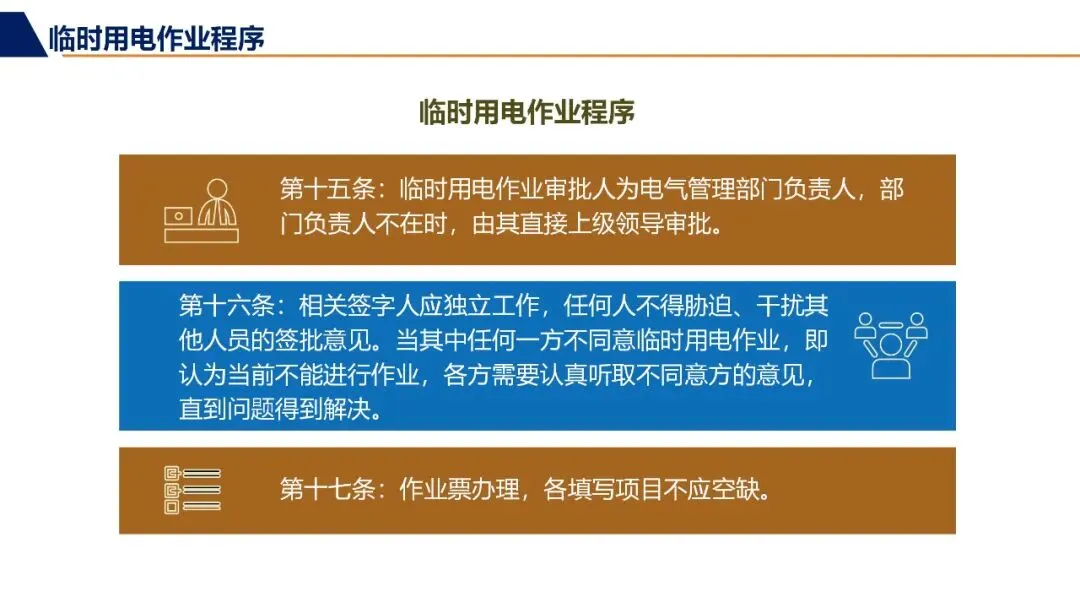 临时用电作业程序

临时用电作业程序

第十五条：临时用电作业审批人为电气管理部门负责人，部门负责人不在时，由其直接上级领导审批。

第十六条：相关签字人应独立工作，任何人不得胁迫、干扰其他人员的签批意见。当其中任何一方不同意临时用电作业，即认为当前不能进行作业，各方需要认真听取不同意方的意见，直到问题得到解决。

第十七条：作业票办理，各填写项目不应空缺。